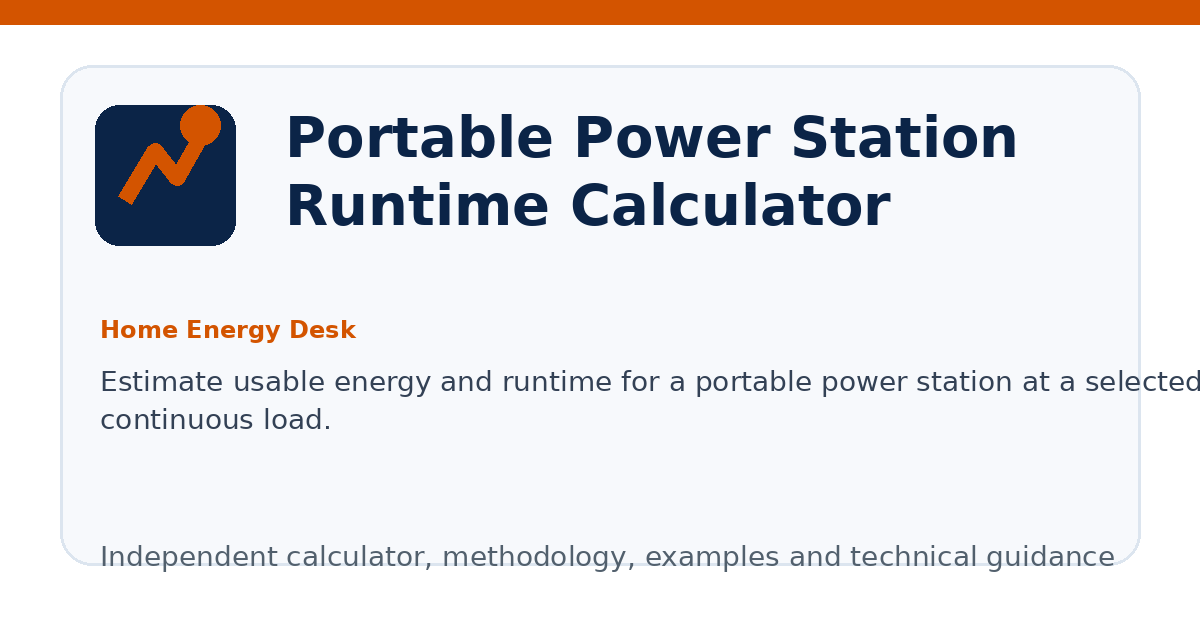 Portable Power Station Runtime Calculator

Home Energy Desk

Estimate usable energy and runtime for a portable power station at a selected continuous load.

Independent calculator, methodology, examples and technical guidance